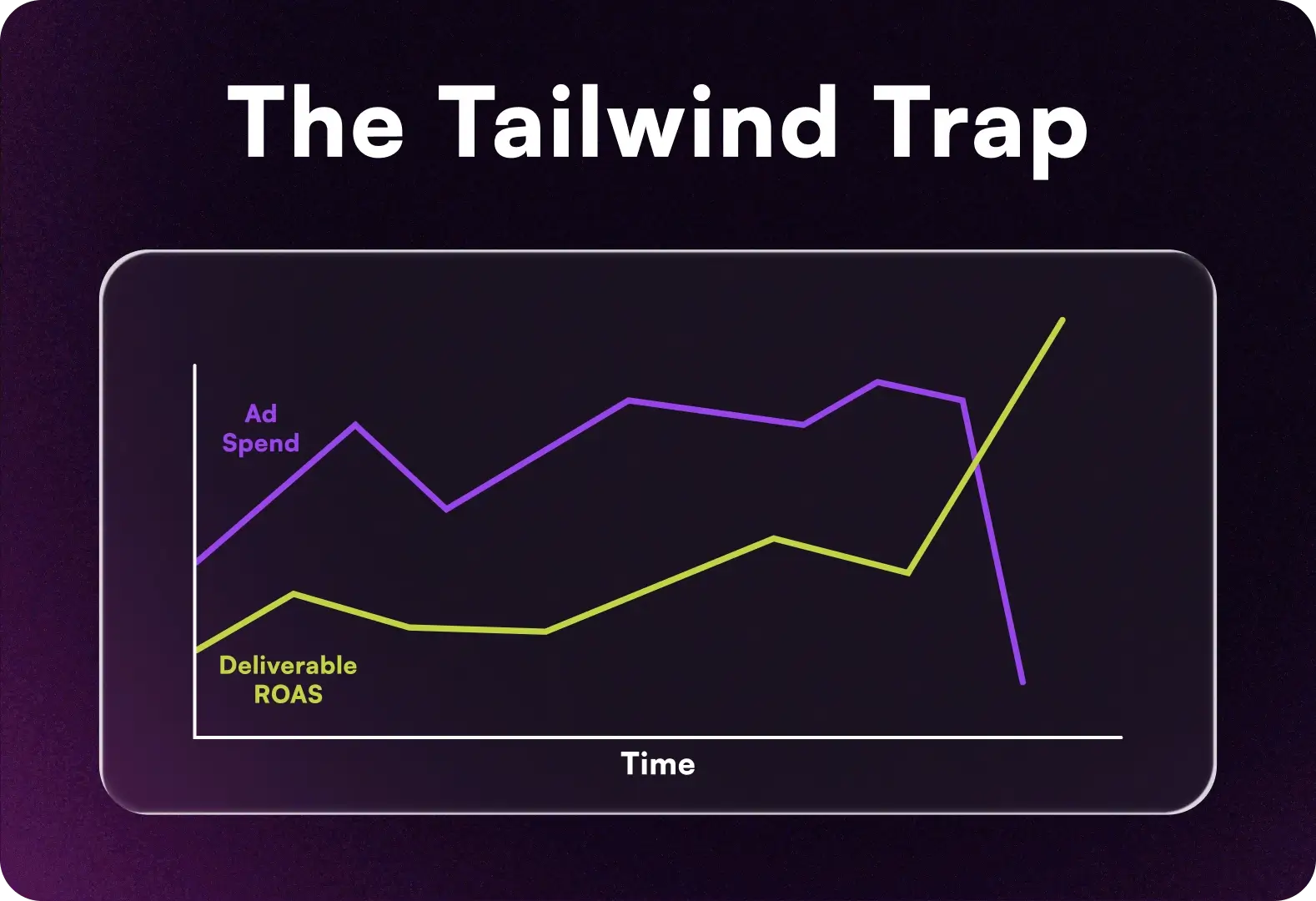 The Tailwind Trap

Ad Spend

Deliverable ROAS

Time